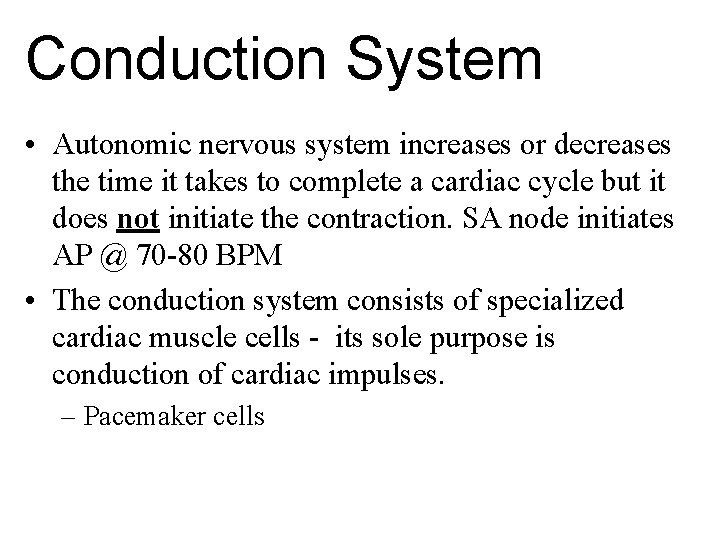 Conduction System

• Autonomic nervous system increases or decreases the time it takes to complete a cardiac cycle but it does not initiate the contraction. SA node initiates AP @ 70-80 BPM

• The conduction system consists of specialized cardiac muscle cells - its sole purpose is conduction of cardiac impulses.

– Pacemaker cells